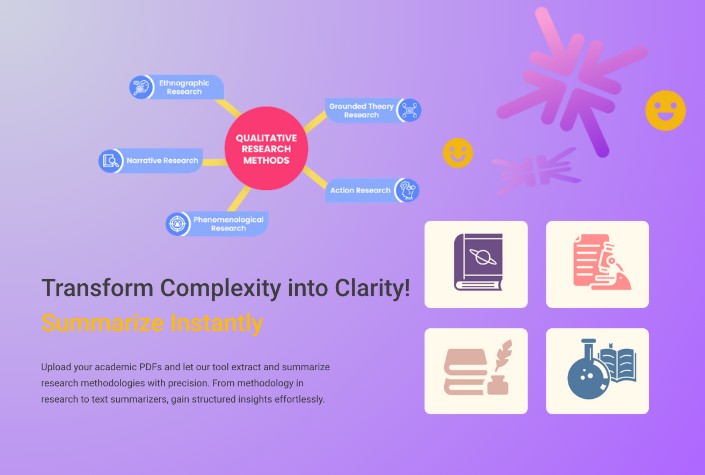 Ethnographic Research

Grounded Theory Research

QUALITATIVE RESEARCH METHODS

Narrative Research

Action Research

Phenomenological Research

Transform Complexity into Clarity!

Summarize Instantly

Upload your academic PDFs and let our tool extract and summarize research methodologies with precision. From methodology in research to text summarizers, gain structured insights effortlessly.